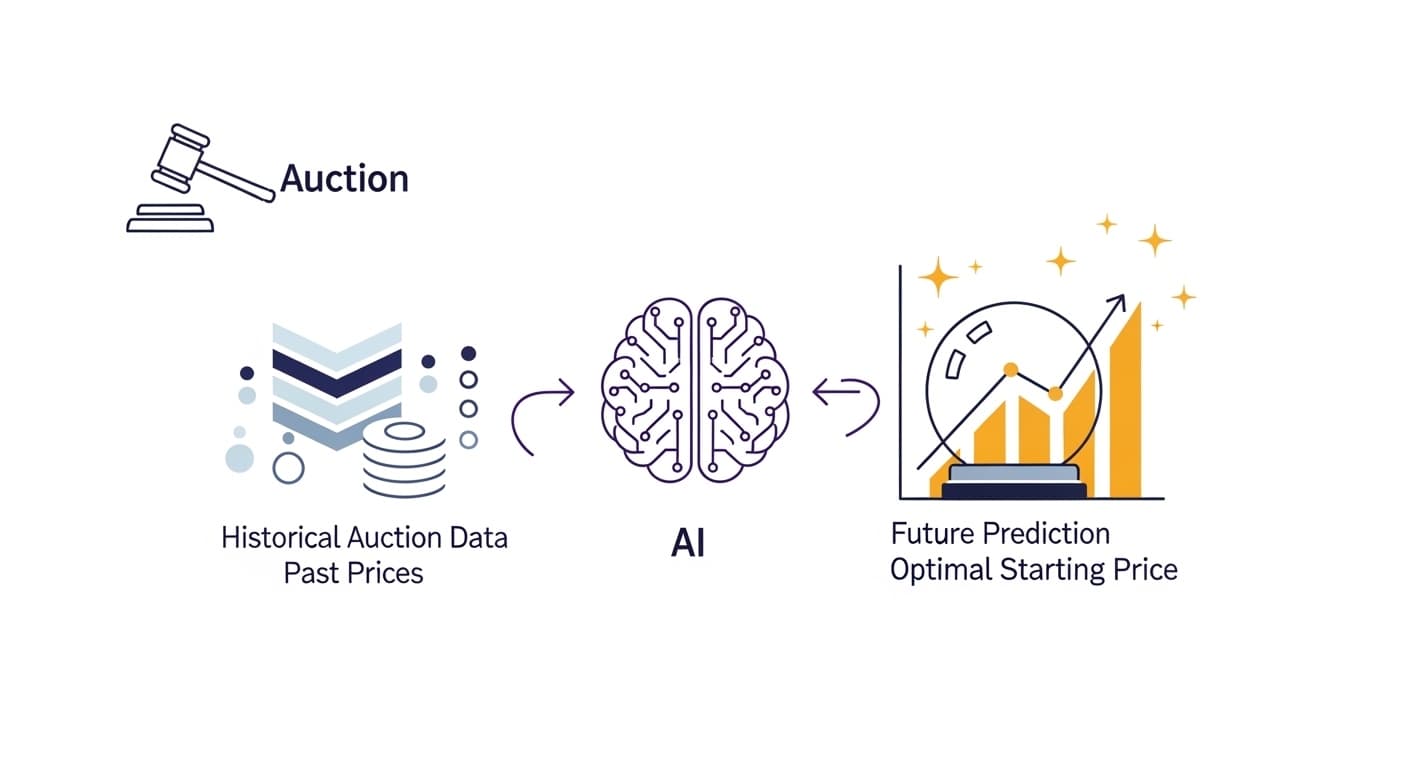 Auction

Historical Auction Data
Past Prices

AI

Future Prediction
Optimal Starting Price